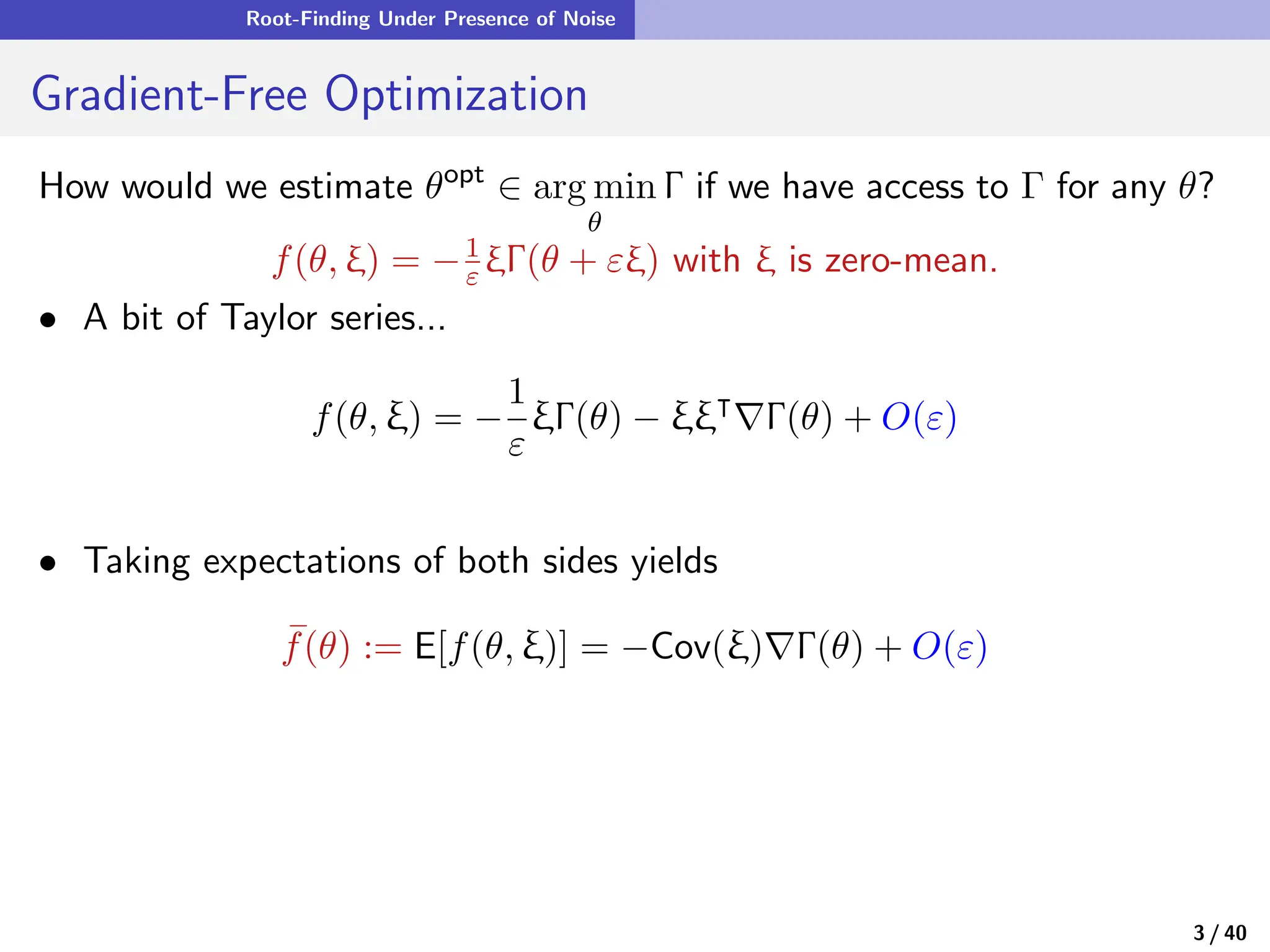 Root-Finding Under Presence of Noise

Gradient-Free Optimization

How would we estimate $\theta^{\text{opt}} \in \arg\min_{\theta} \Gamma$ if we have access to $\Gamma$ for any $\theta$?

$f(\theta, \xi) = -\frac{1}{\varepsilon}\xi\Gamma(\theta + \varepsilon\xi)$ with $\xi$ is zero-mean.

• A bit of Taylor series...

$$f(\theta, \xi) = -\frac{1}{\varepsilon}\xi\Gamma(\theta) - \xi\xi^{\intercal}\nabla\Gamma(\theta) + O(\varepsilon)$$

• Taking expectations of both sides yields

$$\bar{f}(\theta) := \mathsf{E}[f(\theta, \xi)] = -\mathsf{Cov}(\xi)\nabla\Gamma(\theta) + O(\varepsilon)$$

3 / 40